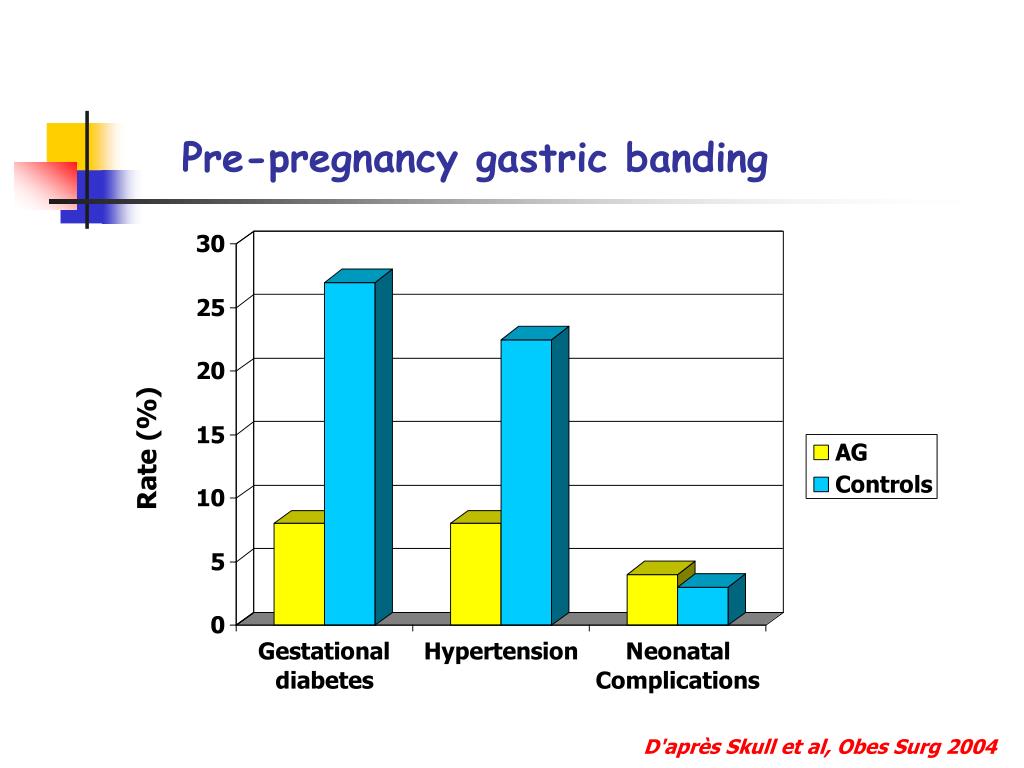 Pre-pregnancy gastric banding

Rate (%)

30
25
20
15
10
5
0

Gestational diabetes
Hypertension
Neonatal Complications

AG
Controls

D'après Skull et al, Obes Surg 2004